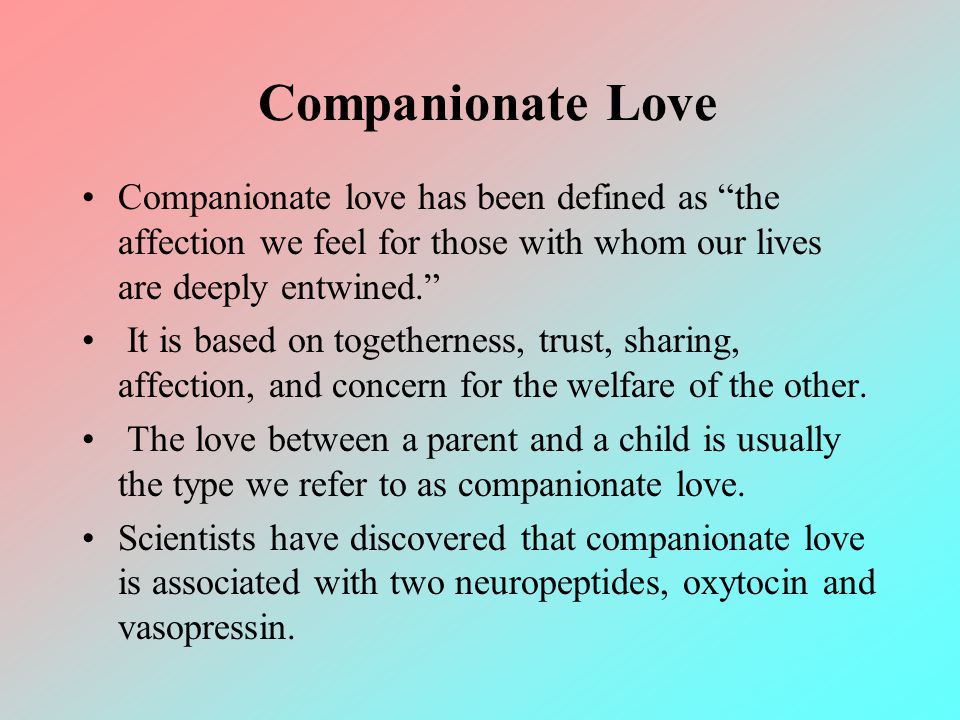 Companionate Love

• Companionate love has been defined as “the affection we feel for those with whom our lives are deeply entwined.”

• It is based on togetherness, trust, sharing, affection, and concern for the welfare of the other.

• The love between a parent and a child is usually the type we refer to as companionate love.

• Scientists have discovered that companionate love is associated with two neuropeptides, oxytocin and vasopressin.